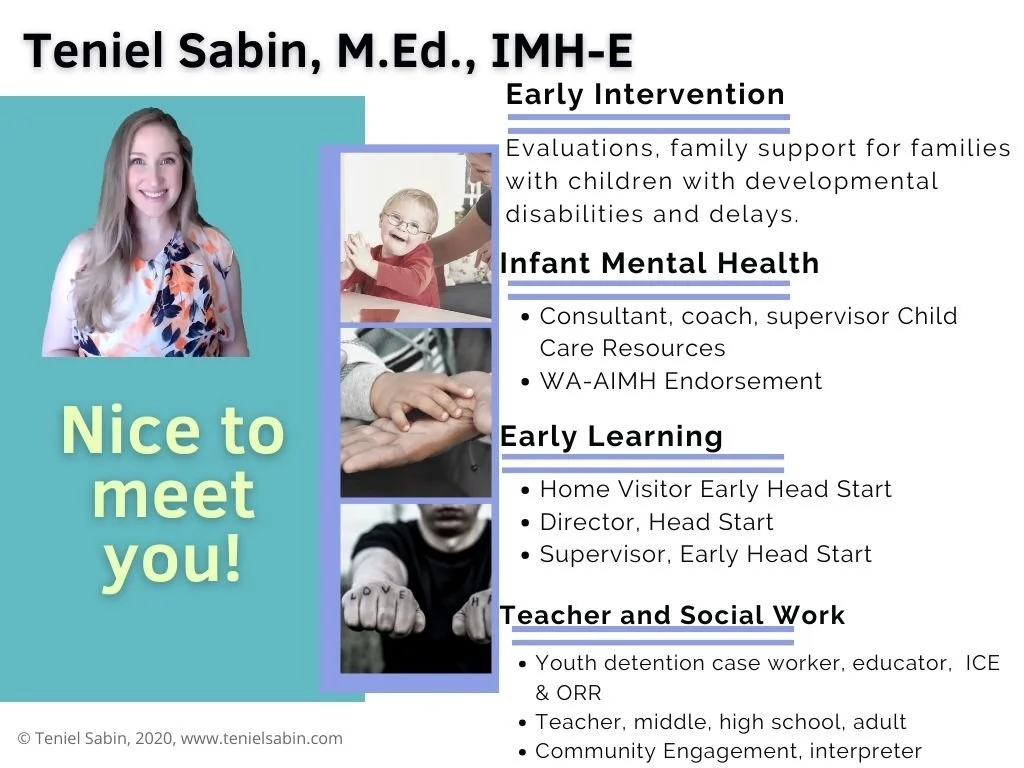 Teniel Sabin, M.Ed., IMH-E

Nice to meet you!

LOVE

Early Intervention

Evaluations, family support for families with children with developmental disabilities and delays.

Infant Mental Health

• Consultant, coach, supervisor Child Care Resources
• WA-AIMH Endorsement

Early Learning

• Home Visitor Early Head Start
• Director, Head Start
• Supervisor, Early Head Start

Teacher and Social Work

• Youth detention case worker, educator, ICE & ORR
• Teacher, middle, high school, adult
• Community Engagement, interpreter

© Teniel Sabin, 2020, www.tenielsabin.com